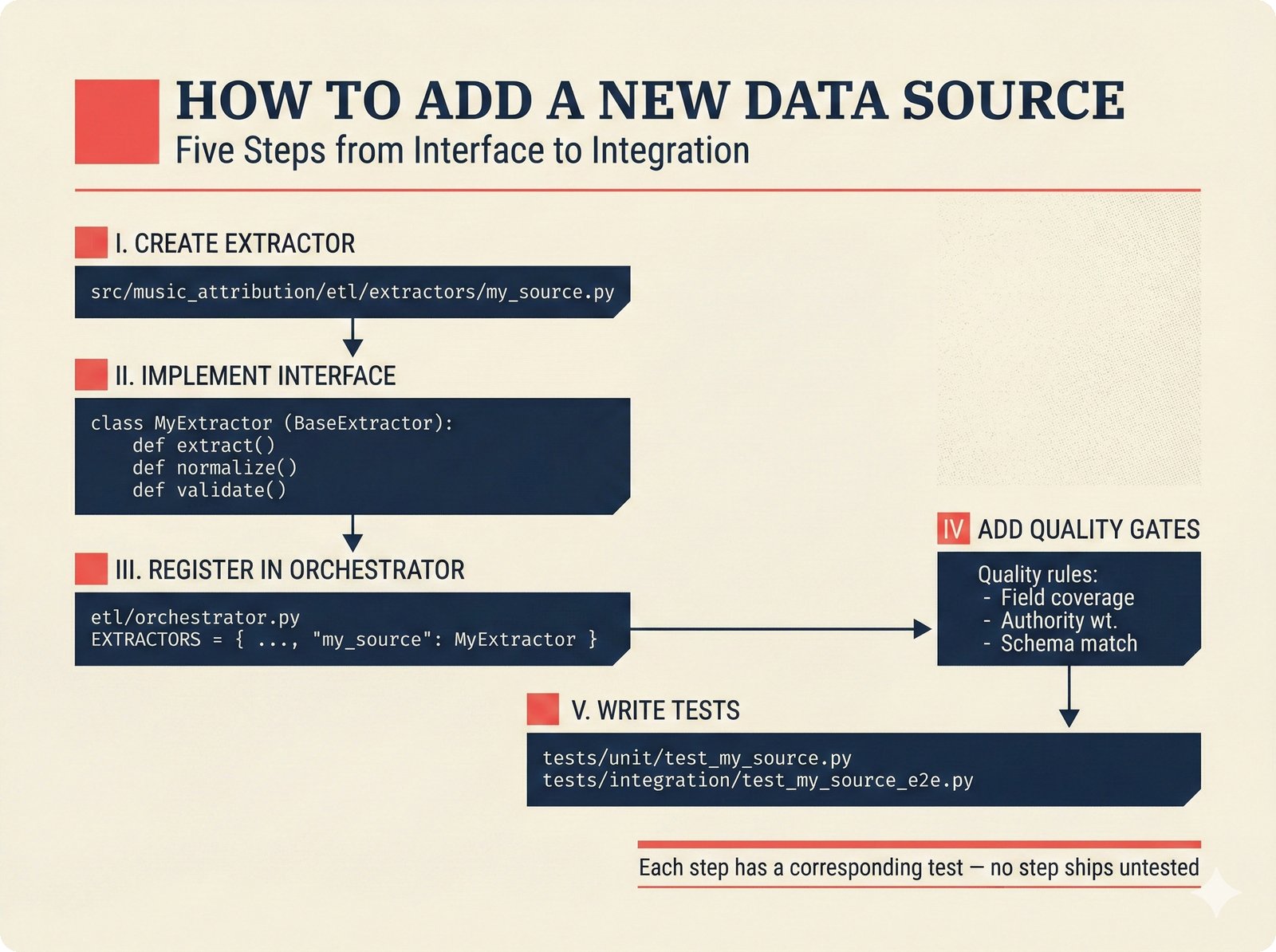 HOW TO ADD A NEW DATA SOURCE
Five Steps from Interface to Integration

I. CREATE EXTRACTOR

src/music_attribution/etl/extractors/my_source.py

II. IMPLEMENT INTERFACE

class MyExtractor (BaseExtractor):
    def extract()
    def normalize()
    def validate()

III. REGISTER IN ORCHESTRATOR

etl/orchestrator.py
EXTRACTORS = { ..., "my_source": MyExtractor }

IV ADD QUALITY GATES

Quality rules:
- Field coverage
- Authority wt.
- Schema match

V. WRITE TESTS

tests/unit/test_my_source.py
tests/integration/test_my_source_e2e.py

Each step has a corresponding test — no step ships untested